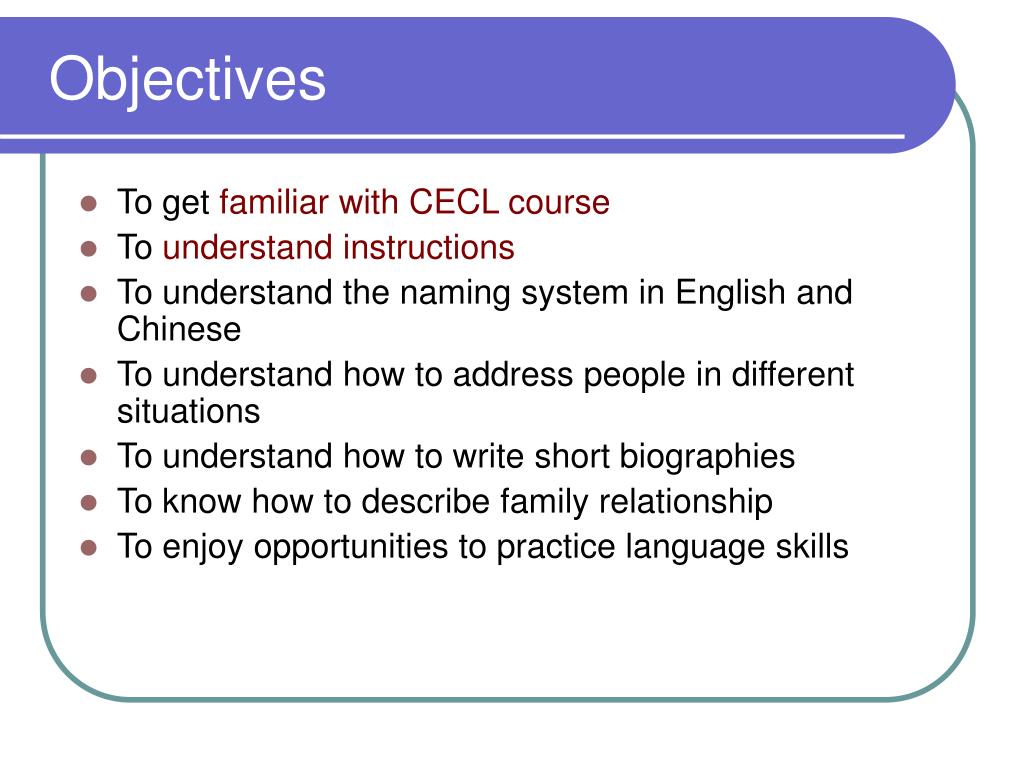 Objectives

- To get familiar with CECL course
- To understand instructions
- To understand the naming system in English and Chinese
- To understand how to address people in different situations
- To understand how to write short biographies
- To know how to describe family relationship
- To enjoy opportunities to practice language skills